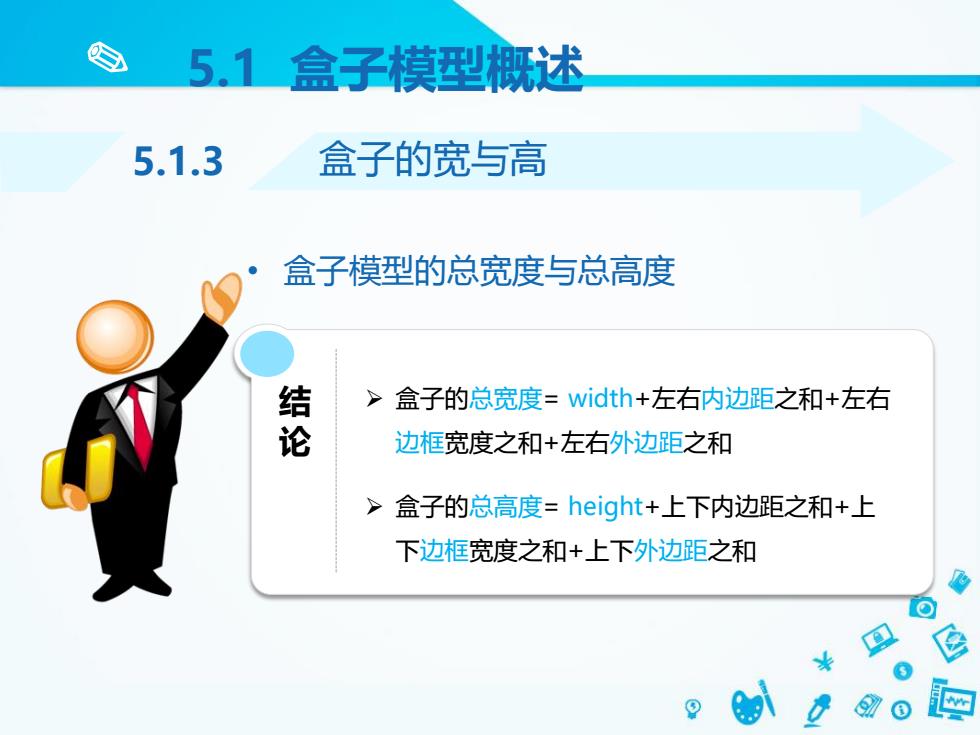 5.1 盒子模型概述

5.1.3 盒子的宽与高

• 盒子模型的总宽度与总高度

结论

➢ 盒子的总宽度= width+左右内边距之和+左右边框宽度之和+左右外边距之和

➢ 盒子的总高度= height+上下内边距之和+上下边框宽度之和+上下外边距之和